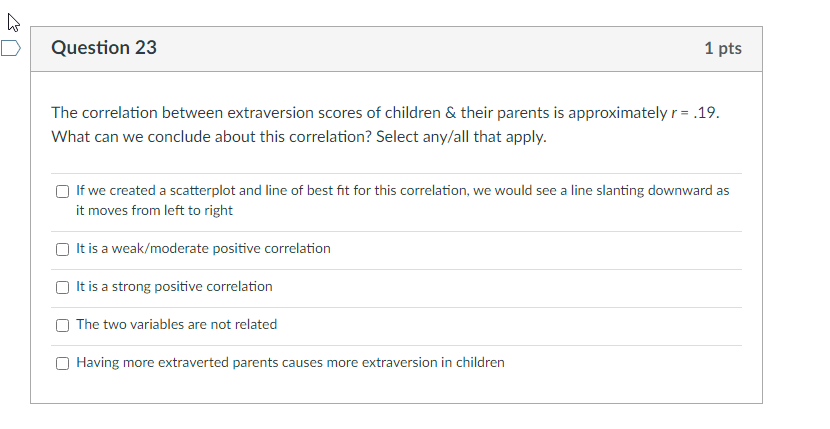 Question 23

1 pts

The correlation between extraversion scores of children & their parents is approximately $r = .19$. What can we conclude about this correlation? Select any/all that apply.

If we created a scatterplot and line of best fit for this correlation, we would see a line slanting downward as it moves from left to right

It is a weak/moderate positive correlation

It is a strong positive correlation

The two variables are not related

Having more extraverted parents causes more extraversion in children